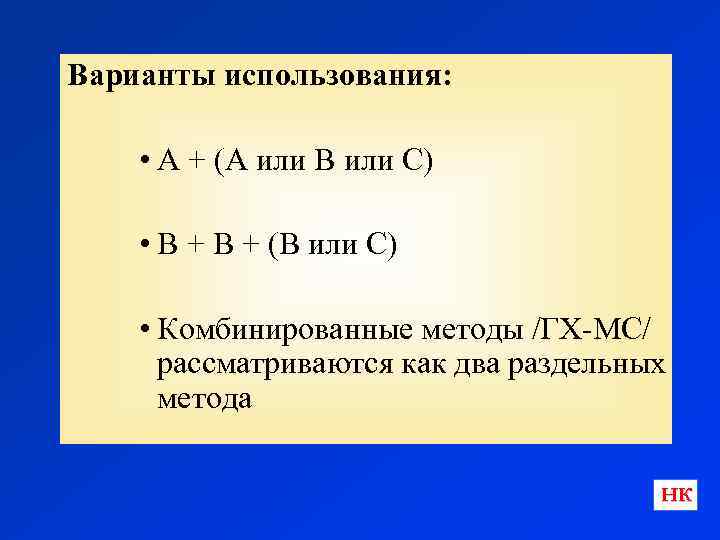 Варианты использования:

• А + (А или В или С)

• В + В + (В или С)

• Комбинированные методы /ГХ-МС/ рассматриваются как два раздельных метода

НК